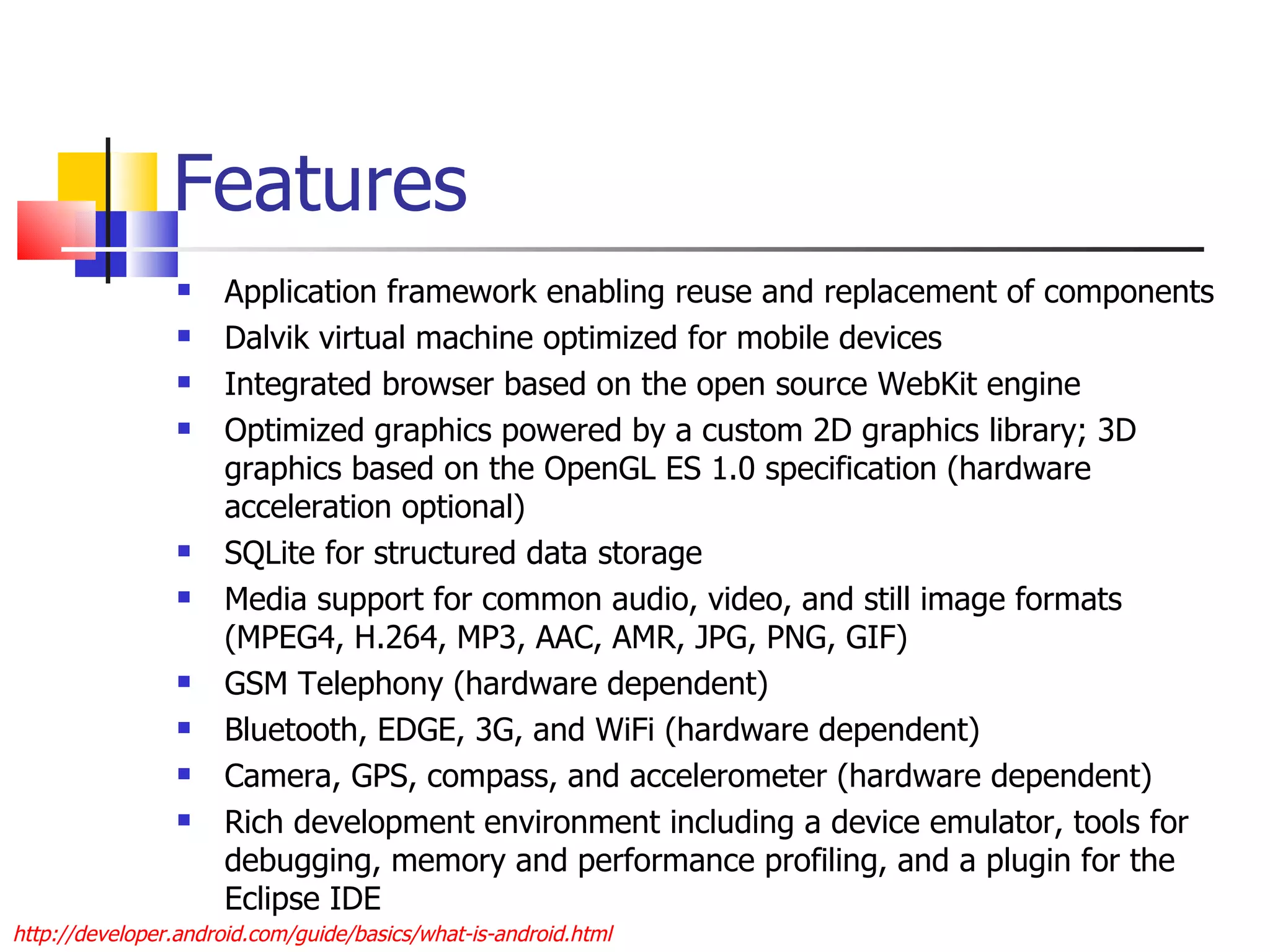 Features

- Application framework enabling reuse and replacement of components
- Dalvik virtual machine optimized for mobile devices
- Integrated browser based on the open source WebKit engine
- Optimized graphics powered by a custom 2D graphics library; 3D graphics based on the OpenGL ES 1.0 specification (hardware acceleration optional)
- SQLite for structured data storage
- Media support for common audio, video, and still image formats (MPEG4, H.264, MP3, AAC, AMR, JPG, PNG, GIF)
- GSM Telephony (hardware dependent)
- Bluetooth, EDGE, 3G, and WiFi (hardware dependent)
- Camera, GPS, compass, and accelerometer (hardware dependent)
- Rich development environment including a device emulator, tools for debugging, memory and performance profiling, and a plugin for the Eclipse IDE

http://developer.android.com/guide/basics/what-is-android.html